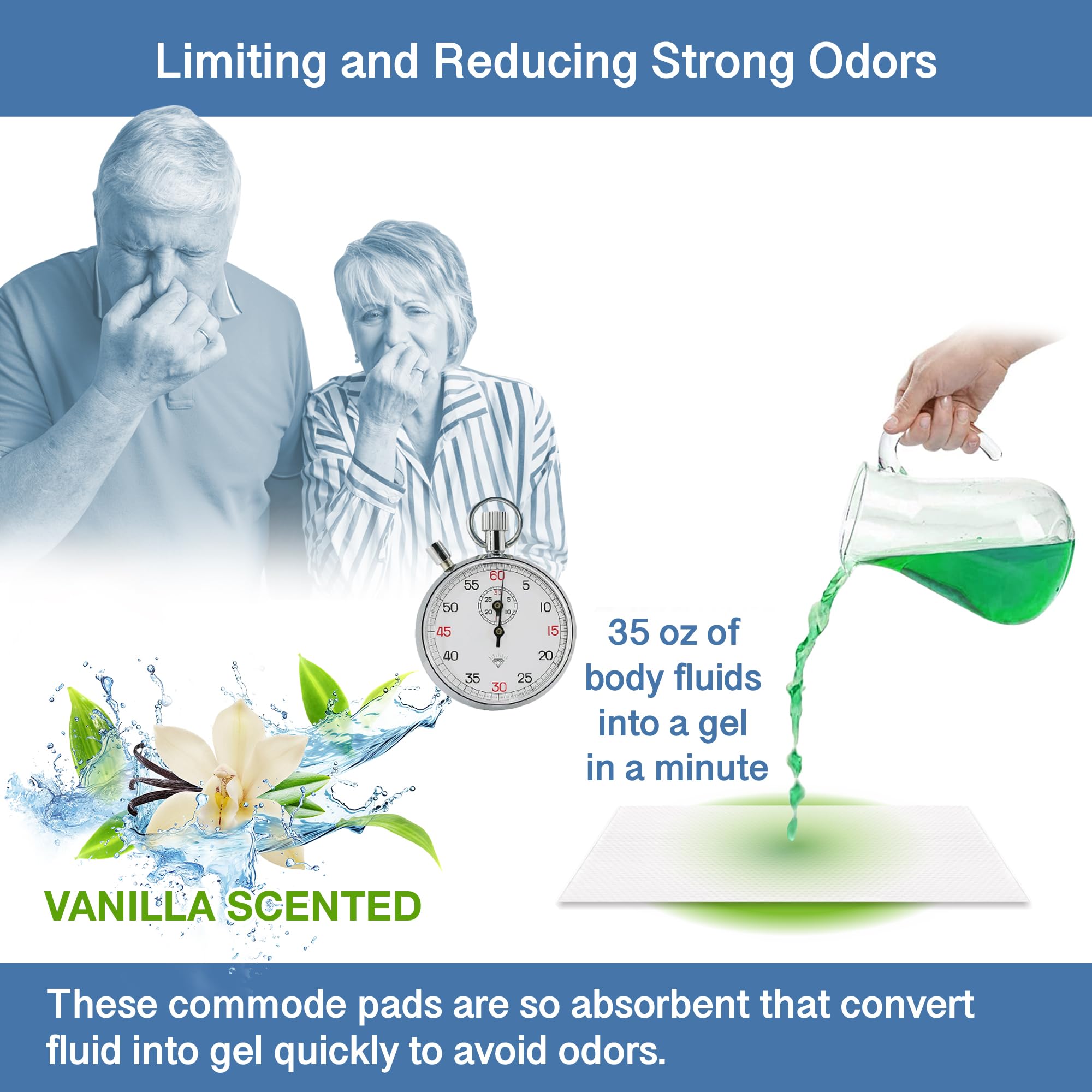 Limiting and Reducing Strong Odors

60 5 10 15 20 25 30 35 40 45 50 55

35 oz of body fluids into a gel in a minute

VANILLA SCENTED

These commode pads are so absorbent that convert fluid into gel quickly to avoid odors.